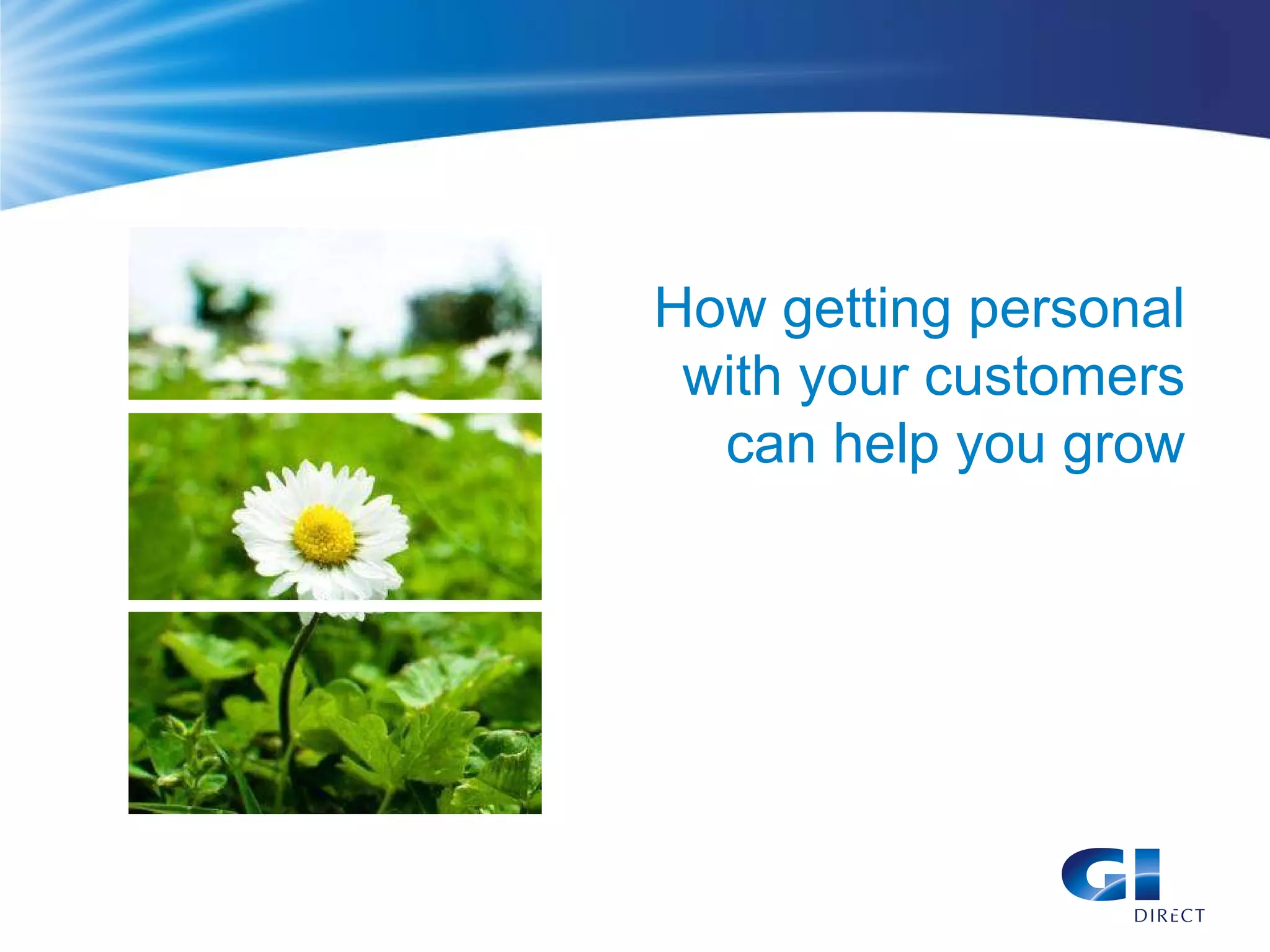 How getting personal with your customers can help you grow

GI
DIRECT